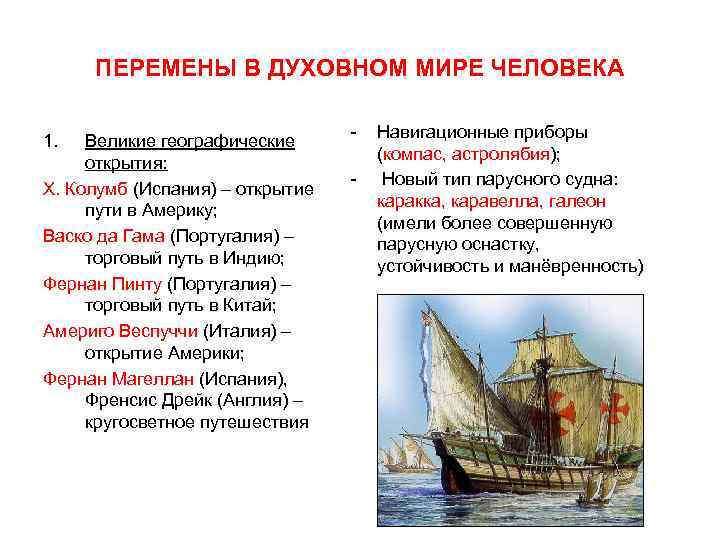 ПЕРЕМЕНЫ В ДУХОВНОМ МИРЕ ЧЕЛОВЕКА

1. Великие географические открытия:

Х. Колумб (Испания) – открытие пути в Америку;

Васко да Гама (Португалия) – торговый путь в Индию;

Фернан Пинту (Португалия) – торговый путь в Китай;

Америго Веспуччи (Италия) – открытие Америки;

Фернан Магеллан (Испания), Френсис Дрейк (Англия) – кругосветное путешествия

- Навигационные приборы (компас, астролябия);

- Новый тип парусного судна: каракка, каравелла, галеон (имели более совершенную парусную оснастку, устойчивость и манёвренность)